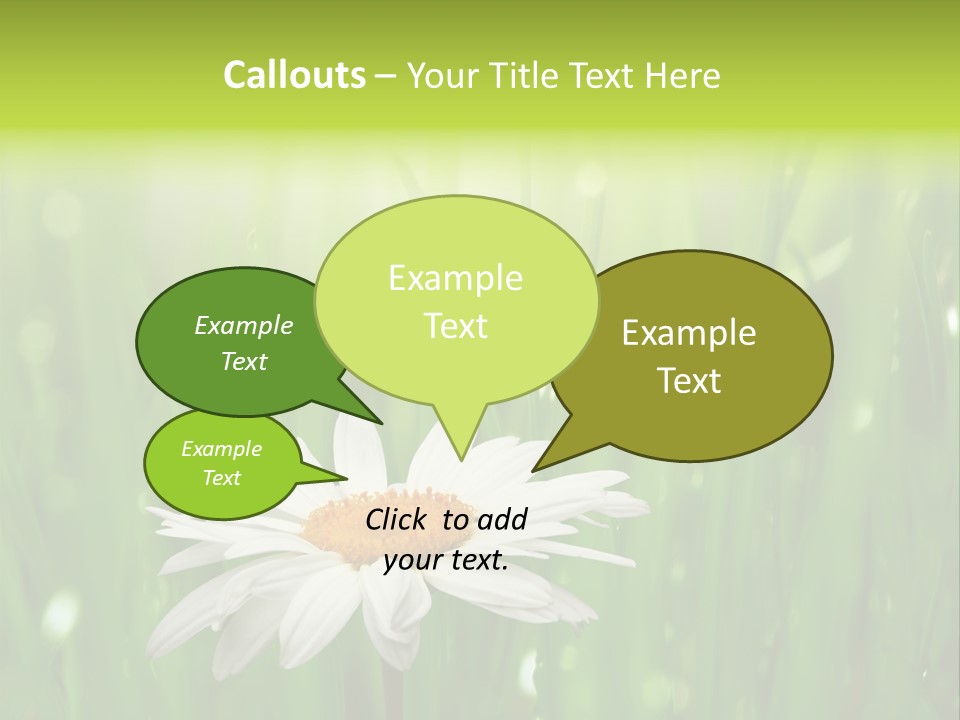 Callouts – Your Title Text Here

Example Text

Example Text

Example Text

Example Text

Click to add your text.